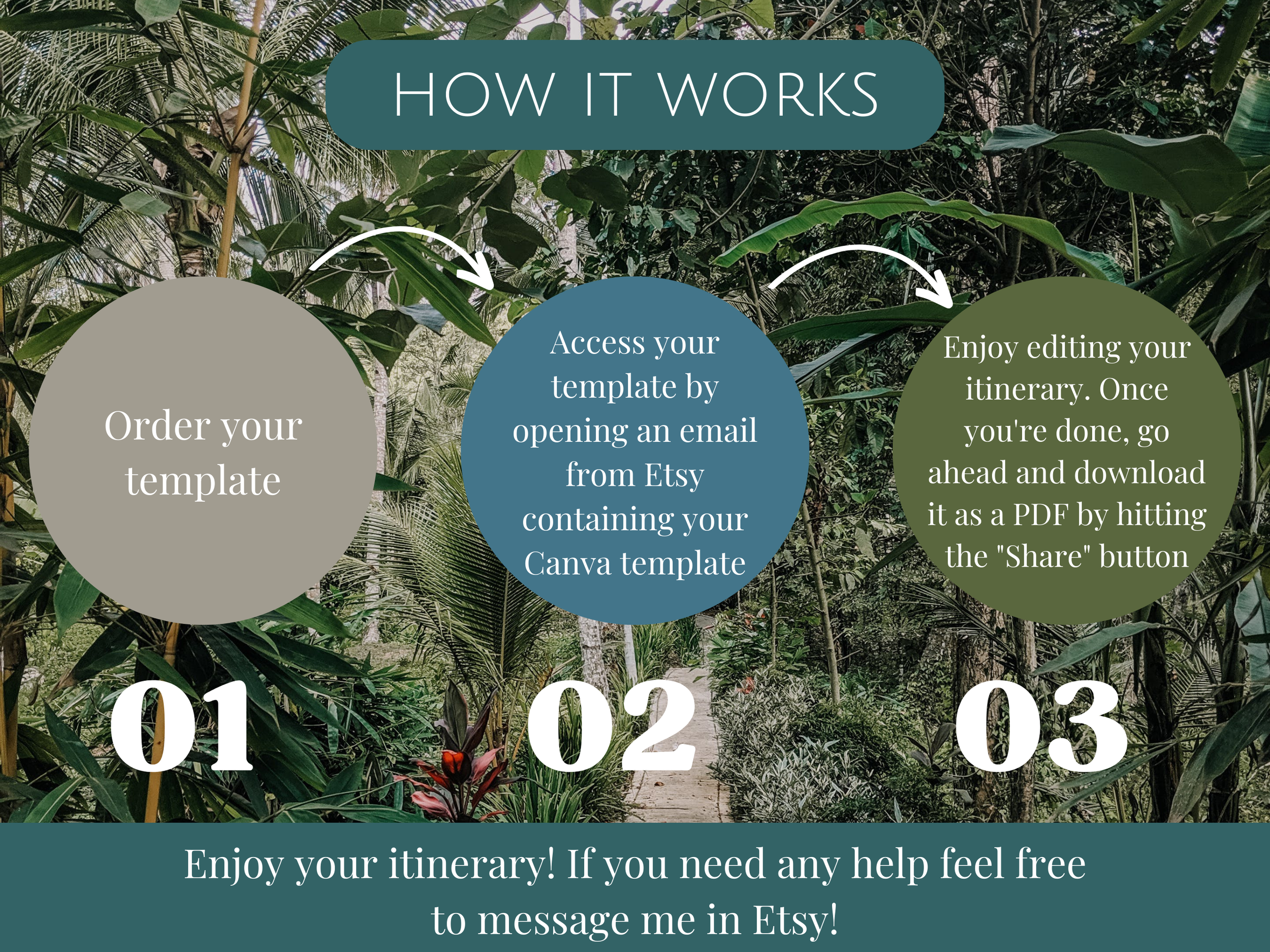 HOW IT WORKS

Order your template

Access your template by opening an email from Etsy containing your Canva template

Enjoy editing your itinerary. Once you're done, go ahead and download it as a PDF by hitting the "Share" button

01

02

03

Enjoy your itinerary! If you need any help feel free to message me in Etsy!